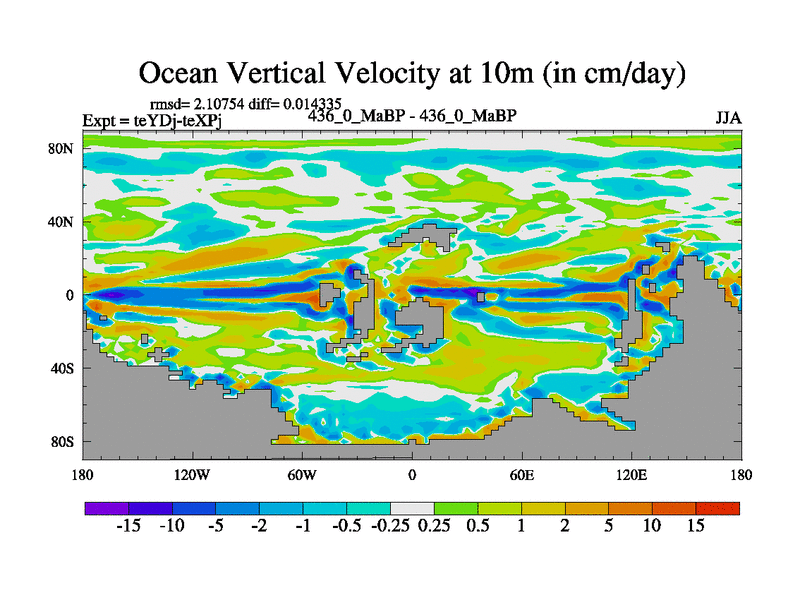 Ocean Vertical Velocity at 10m (in cm/day)

rmsd= 2.10754 diff= 0.014335
Expt = teYDj-teXPj
436_0_MaBP - 436_0_MaBP
JJA

80N
40N
0
40S
80S

180
120W
60W
0
60E
120E
180

-15 -10 -5 -2 -1 -0.5 -0.25 0.25 0.5 1 2 5 10 15